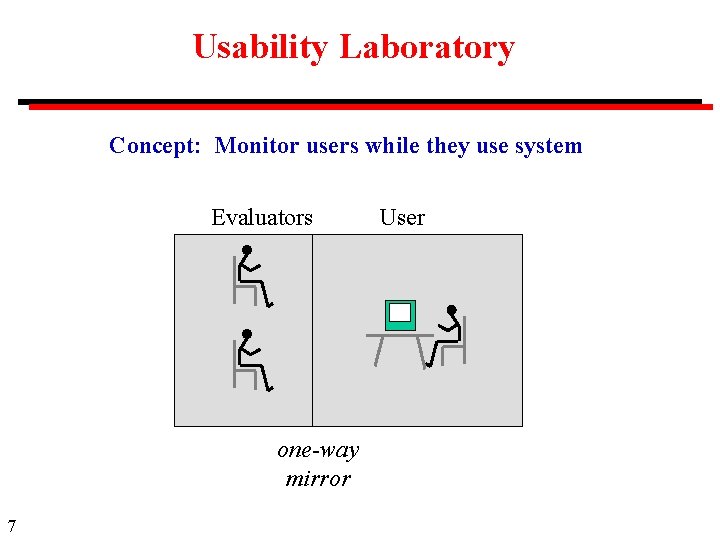 Usability Laboratory

Concept: Monitor users while they use system

Evaluators

User

one-way mirror

7